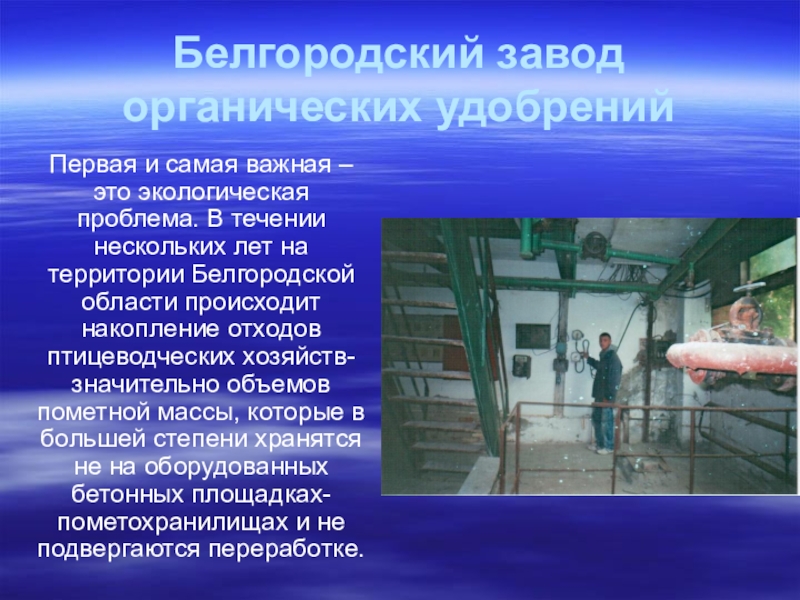 Белгородский завод органических удобрений

Первая и самая важная – это экологическая проблема. В течении нескольких лет на территории Белгородской области происходит накопление отходов птицеводческих хозяйств-значительно объемов пометной массы, которые в большей степени хранятся не на оборудованных бетонных площадках-пометохранилищах и не подвергаются переработке.